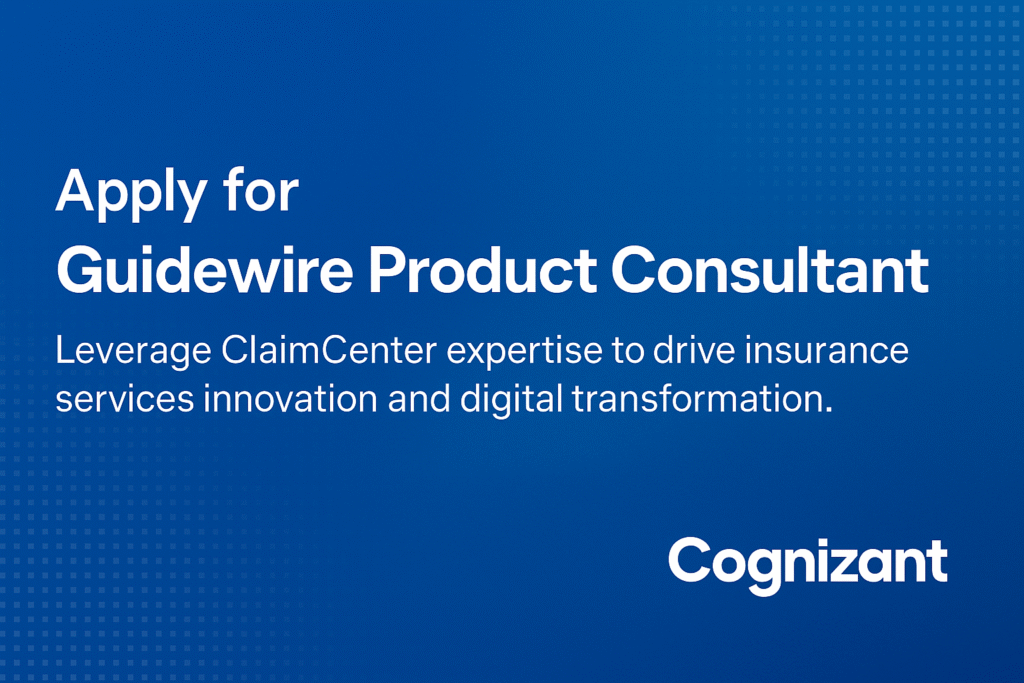 Apply for
Guidewire Product Consultant

Leverage ClaimCenter expertise to drive insurance services innovation and digital transformation.

Cognizant